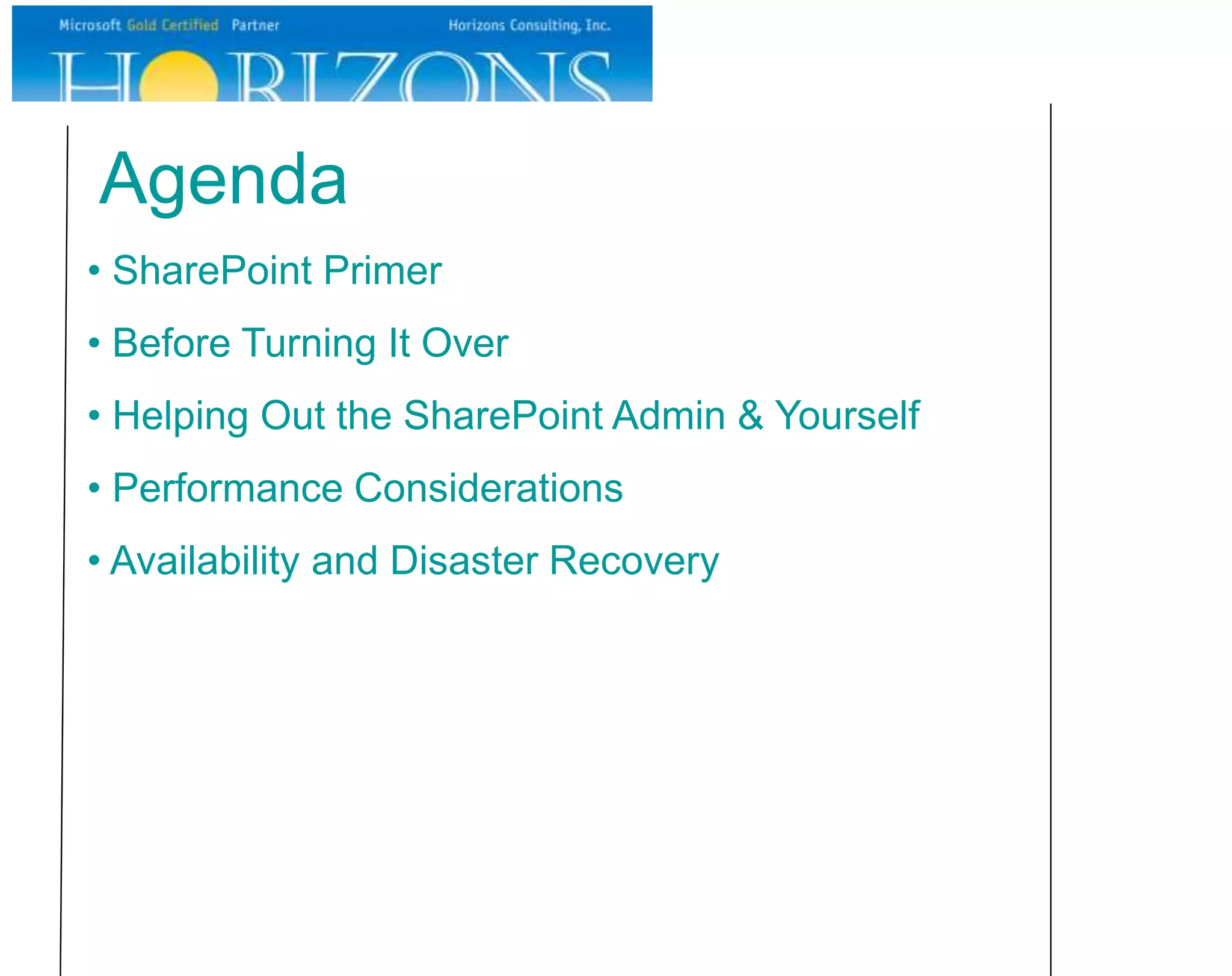 Microsoft Gold Certified Partner

Horizons Consulting, Inc.

HORIZONS

Agenda

• SharePoint Primer
• Before Turning It Over
• Helping Out the SharePoint Admin & Yourself
• Performance Considerations
• Availability and Disaster Recovery